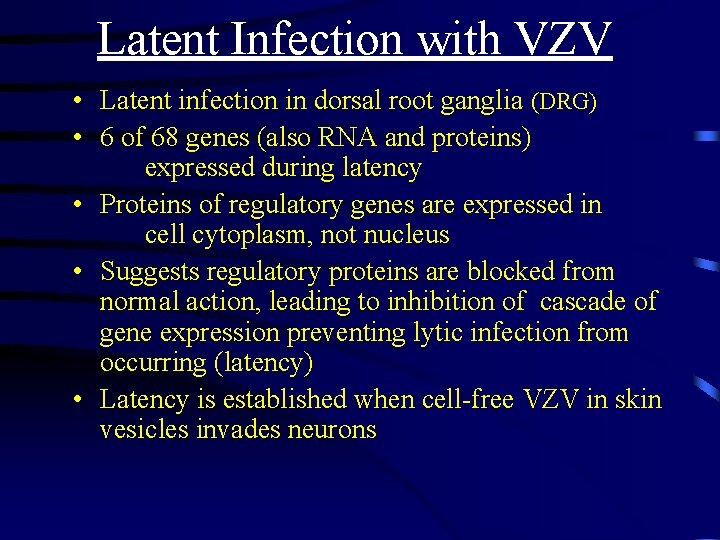 Latent Infection with VZV

• Latent infection in dorsal root ganglia (DRG)
• 6 of 68 genes (also RNA and proteins) expressed during latency
• Proteins of regulatory genes are expressed in cell cytoplasm, not nucleus
• Suggests regulatory proteins are blocked from normal action, leading to inhibition of cascade of gene expression preventing lytic infection from occurring (latency)
• Latency is established when cell-free VZV in skin vesicles invades neurons